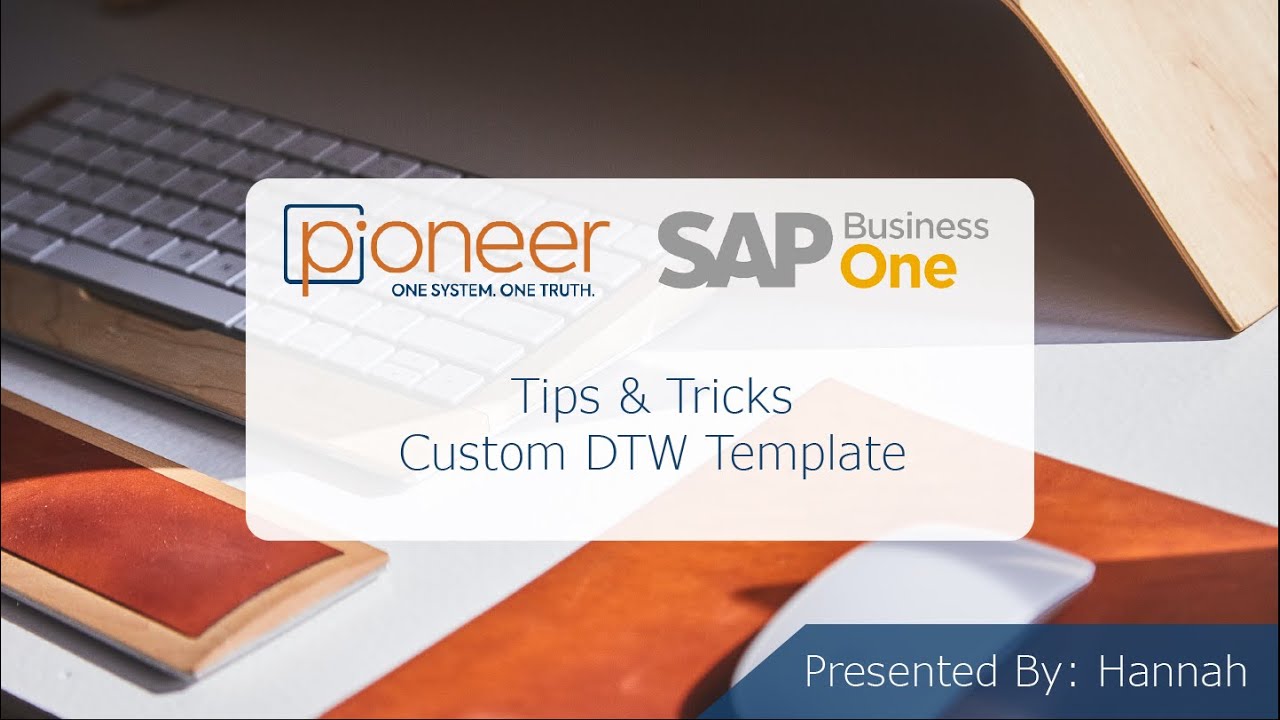 pioneer
ONE SYSTEM. ONE TRUTH.

SAP Business One

Tips & Tricks
Custom DTW Template

Presented By: Hannah